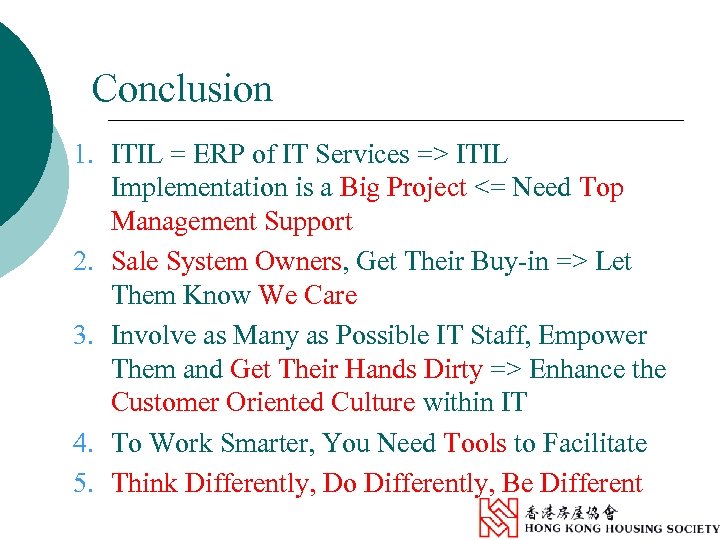 Conclusion

1. ITIL = ERP of IT Services => ITIL Implementation is a Big Project <= Need Top Management Support
2. Sale System Owners, Get Their Buy-in => Let Them Know We Care
3. Involve as Many as Possible IT Staff, Empower Them and Get Their Hands Dirty => Enhance the Customer Oriented Culture within IT
4. To Work Smarter, You Need Tools to Facilitate
5. Think Differently, Do Differently, Be Different

香港房屋協會
HONG KONG HOUSING SOCIETY